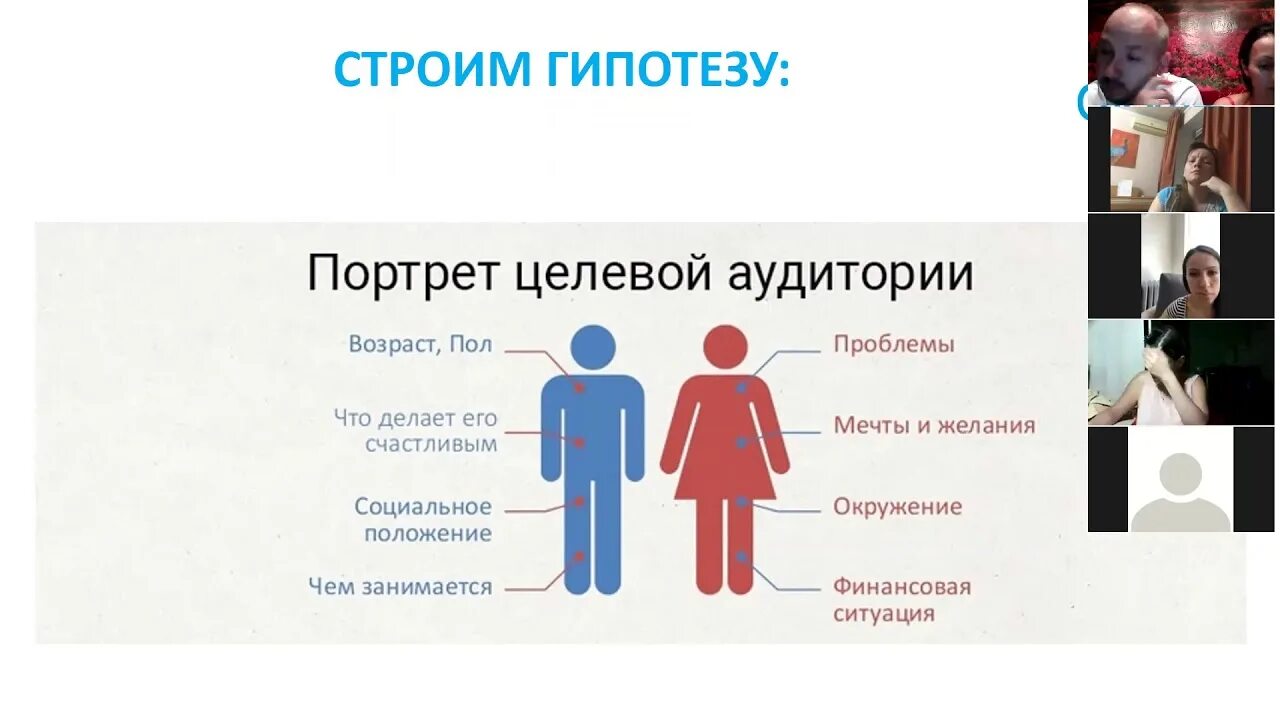 СТРОИМ ГИПОТЕЗУ:

Портрет целевой аудитории

Возраст, Пол

Что делает его счастливым

Социальное положение

Чем занимается

Проблемы

Мечты и желания

Окружение

Финансовая ситуация